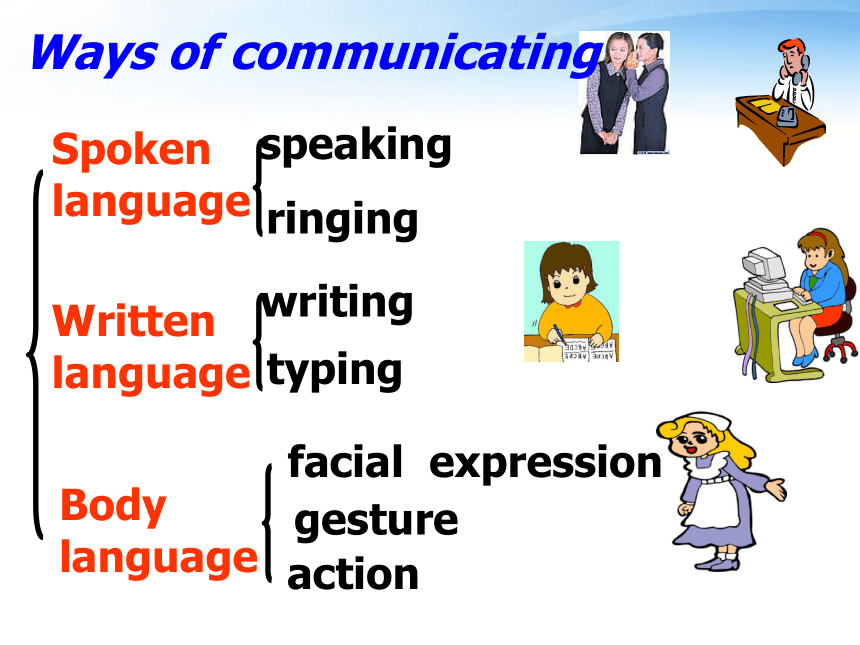 Ways of communicating

Spoken language
speaking
ringing

Written language
writing
typing

Body language
facial expression
gesture
action